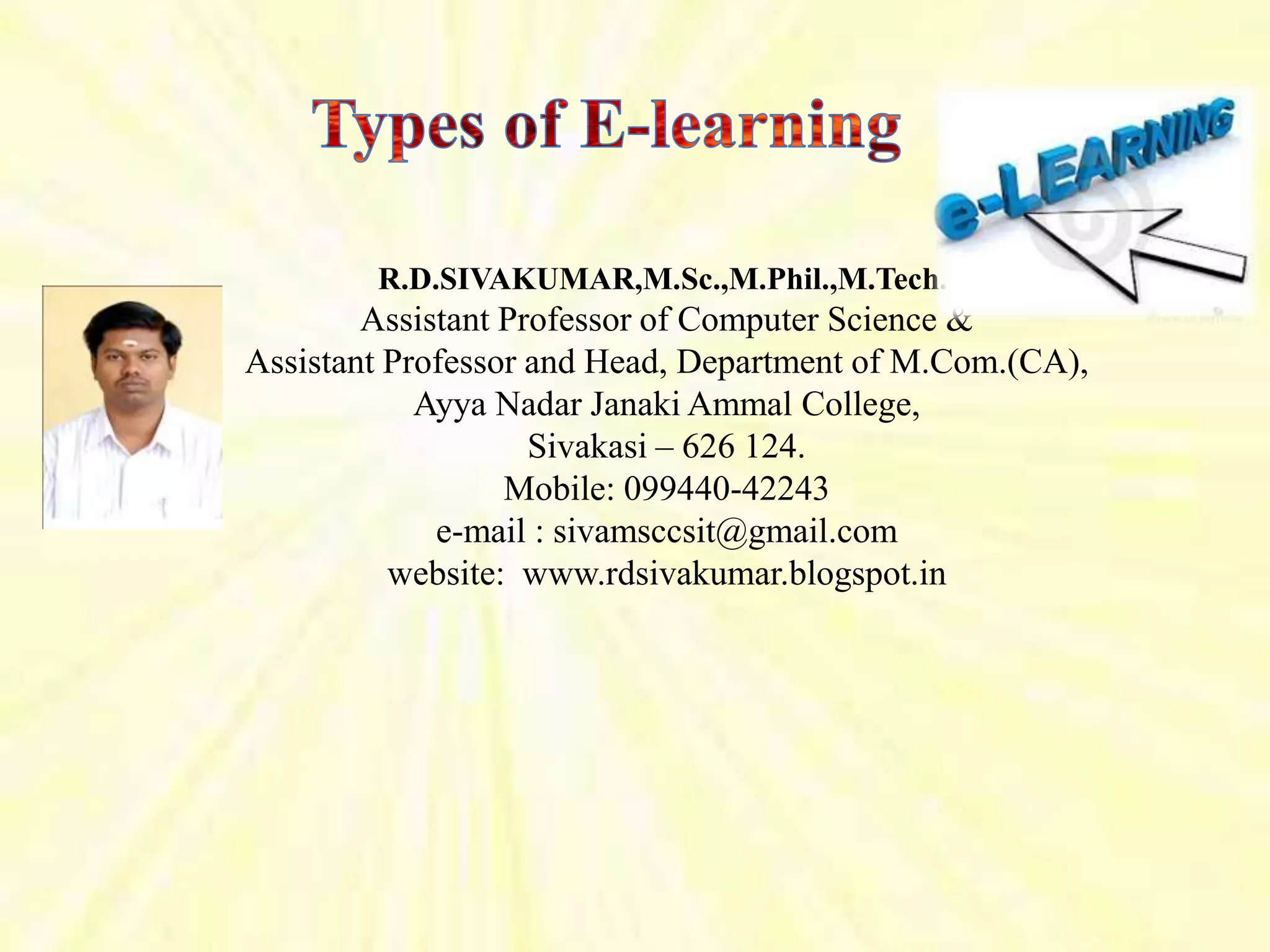 Types of E-learning

e-LEARNING

R.D.SIVAKUMAR,M.Sc.,M.Phil.,M.Tech.
Assistant Professor of Computer Science &
Assistant Professor and Head, Department of M.Com.(CA),
Ayya Nadar Janaki Ammal College,
Sivakasi – 626 124.
Mobile: 099440-42243
e-mail : sivamsccsit@gmail.com
website: www.rdsivakumar.blogspot.in